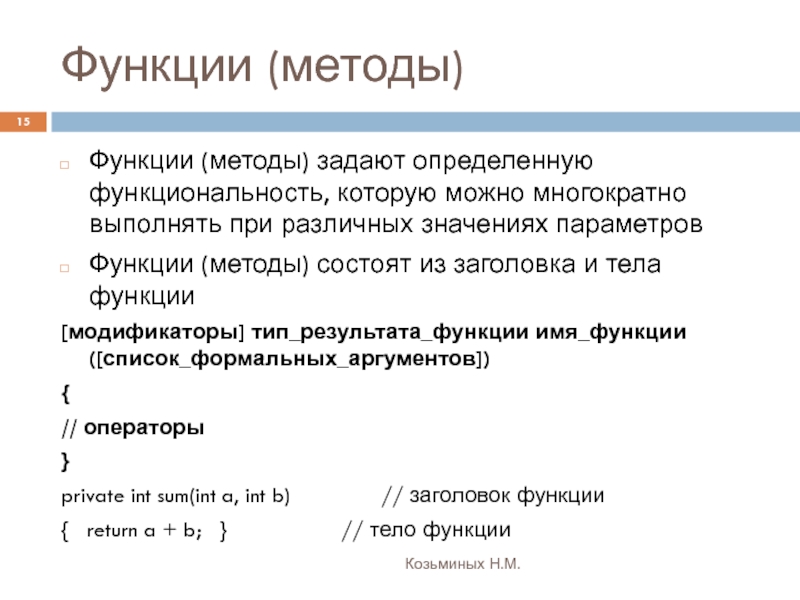 Функции (методы)

15

Функции (методы) задают определенную функциональность, которую можно многократно выполнять при различных значениях параметров

Функции (методы) состоят из заголовка и тела функции

[модификаторы] тип_результата_функции имя_функции ([список_формальных_аргументов])

{

// операторы

}

private int sum(int a, int b) // заголовок функции

{ return a + b; } // тело функции

Козьминых Н.М.